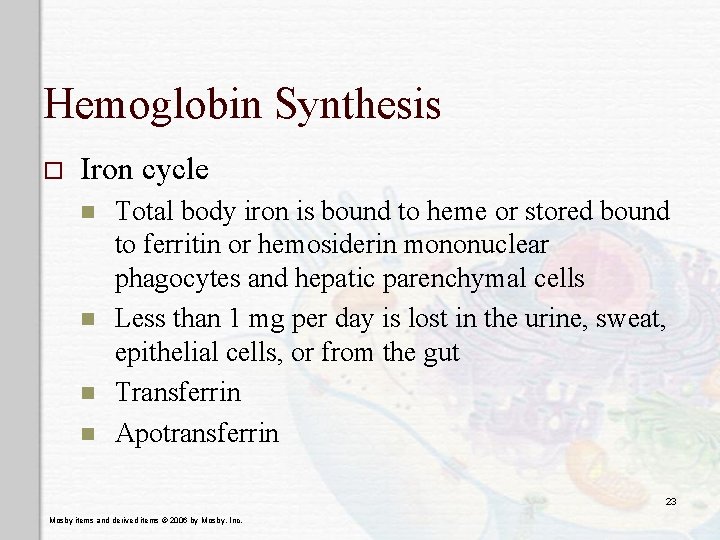 Hemoglobin Synthesis

Iron cycle

Total body iron is bound to heme or stored bound to ferritin or hemosiderin mononuclear phagocytes and hepatic parenchymal cells

Less than 1 mg per day is lost in the urine, sweat, epithelial cells, or from the gut

Transferrin

Apotransferrin

23

Mosby items and derived items © 2006 by Mosby, Inc.